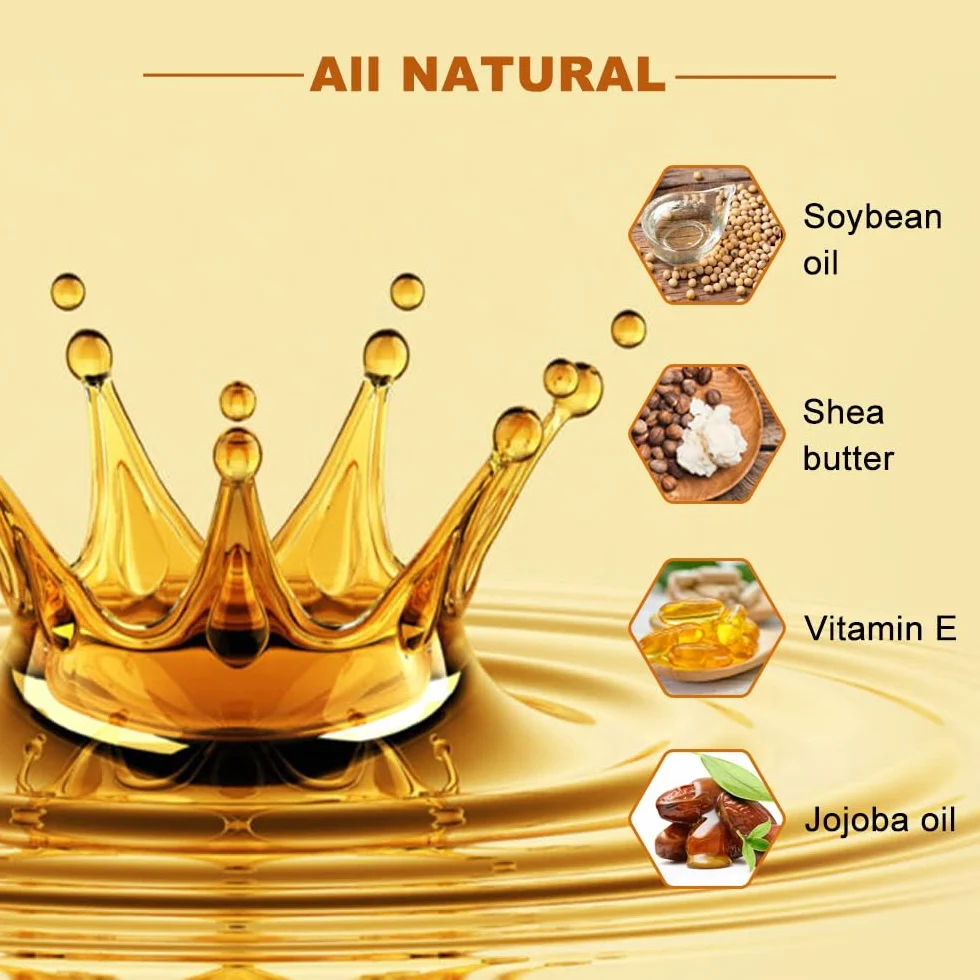 All NATURAL

Soybean oil

Shea butter

Vitamin E

Jojoba oil